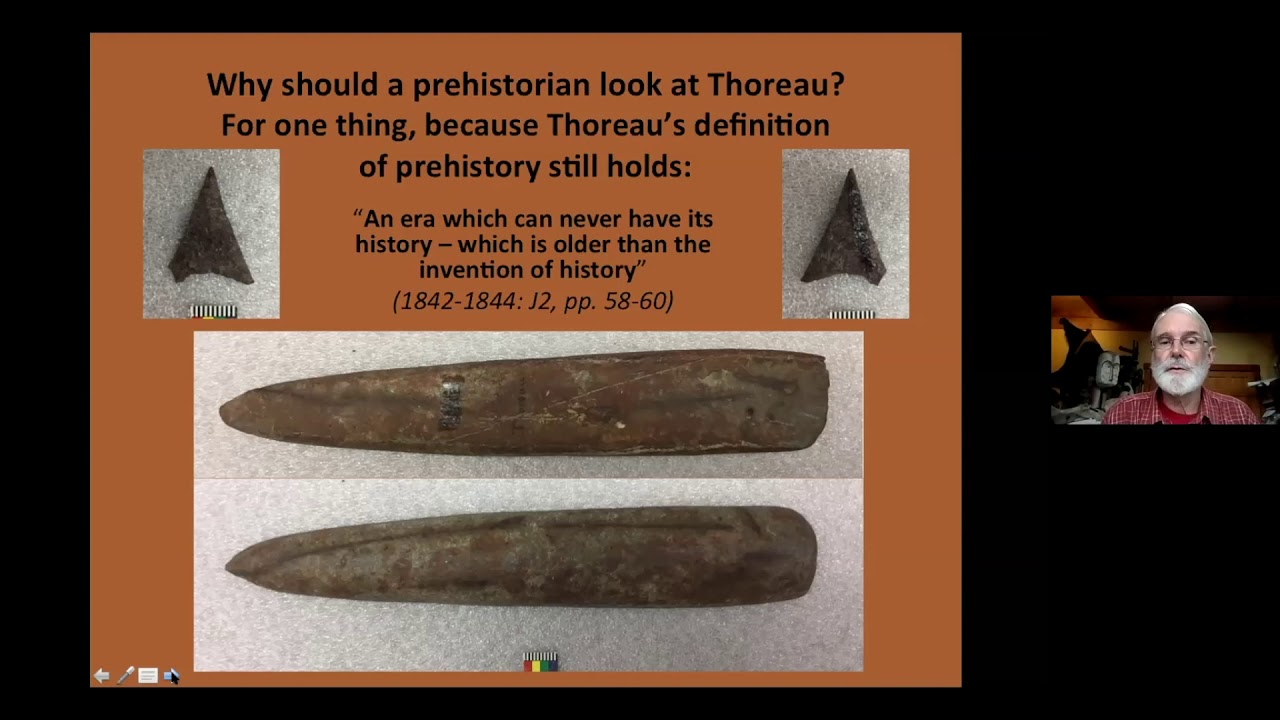 Why should a prehistorian look at Thoreau? For one thing, because Thoreau's definition of prehistory still holds:

"An era which can never have its history – which is older than the invention of history"
(1842-1844: J2, pp. 58-60)